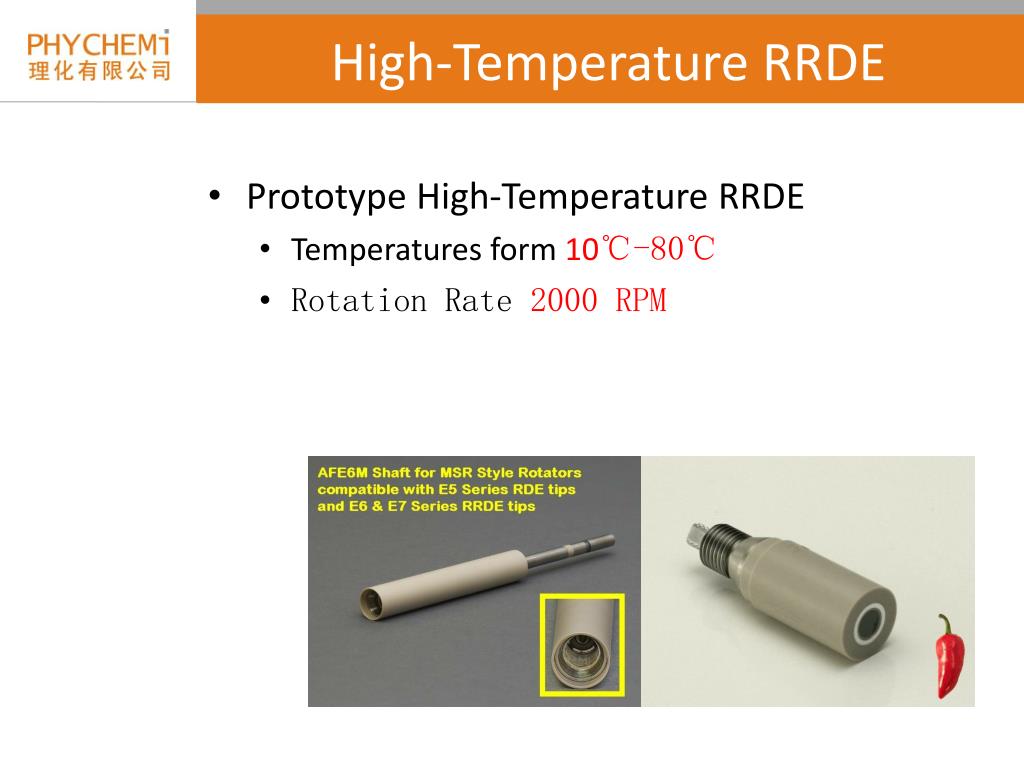 PHYCHEMi
理化有限公司

High-Temperature RRDE

• Prototype High-Temperature RRDE
  • Temperatures form 10℃-80℃
  • Rotation Rate 2000 RPM

AFE6M Shaft for MSR Style Rotators compatible with E5 Series RDE tips and E6 & E7 Series RRDE tips